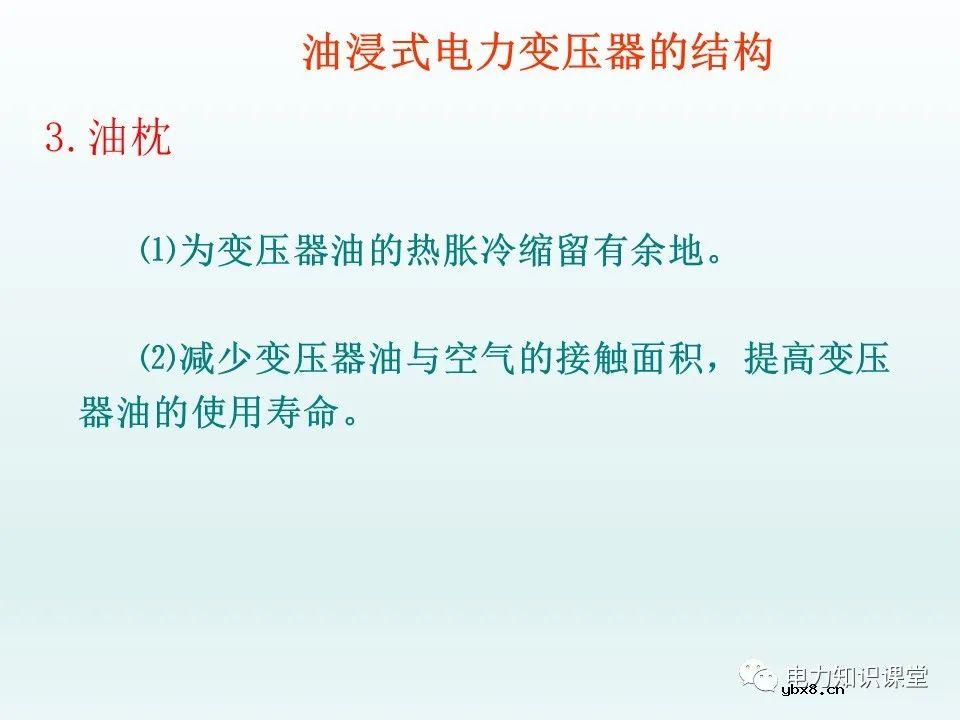 油浸式电力变压器的结构

3.油枕

⑴为变压器油的热胀冷缩留有余地。

⑵减少变压器油与空气的接触面积，提高变压器油的使用寿命。

电力知识课堂
ybx8.cn